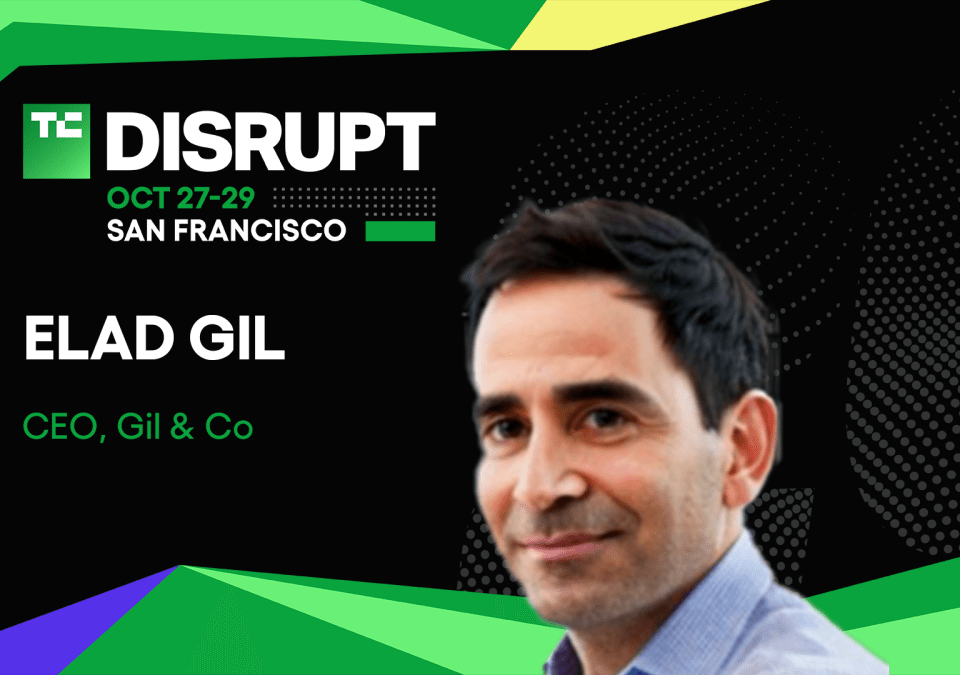 TC DISRUPT
OCT 27-29
SAN FRANCISCO

ELAD GIL

CEO, Gil & Co